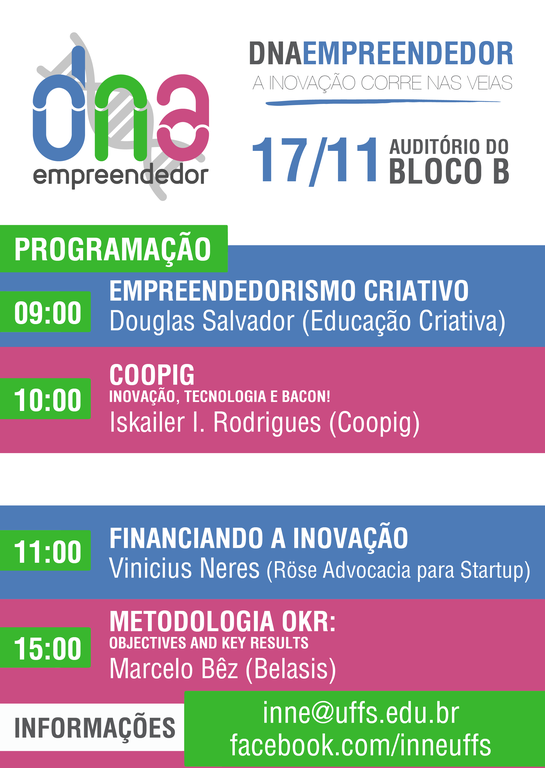 dna
empreendedor

DNAEMPREENDEDOR
A INOVAÇÃO CORRE NAS VEIAS

17/11 AUDITÓRIO DO BLOCO B

PROGRAMAÇÃO

09:00 EMPREENDEDORISMO CRIATIVO
Douglas Salvador (Educação Criativa)

10:00 COOPIG
INOVAÇÃO, TECNOLOGIA E BACON!
Iskailer I. Rodrigues (Coopig)

11:00 FINANCIANDO A INOVAÇÃO
Vinicius Neres (Röse Advocacia para Startup)

15:00 METODOLOGIA OKR:
OBJECTIVES AND KEY RESULTS
Marcelo Bêz (Belasis)

INFORMAÇÕES
inne@uffs.edu.br
facebook.com/inneuffs